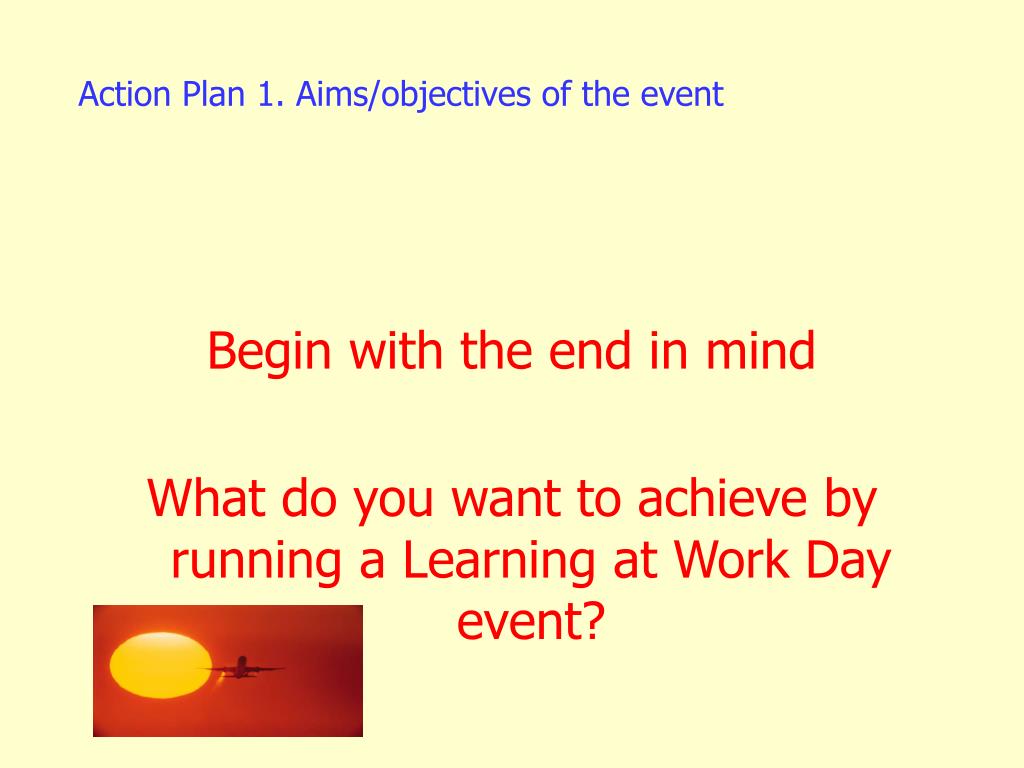 Action Plan 1. Aims/objectives of the event

Begin with the end in mind

What do you want to achieve by running a Learning at Work Day event?